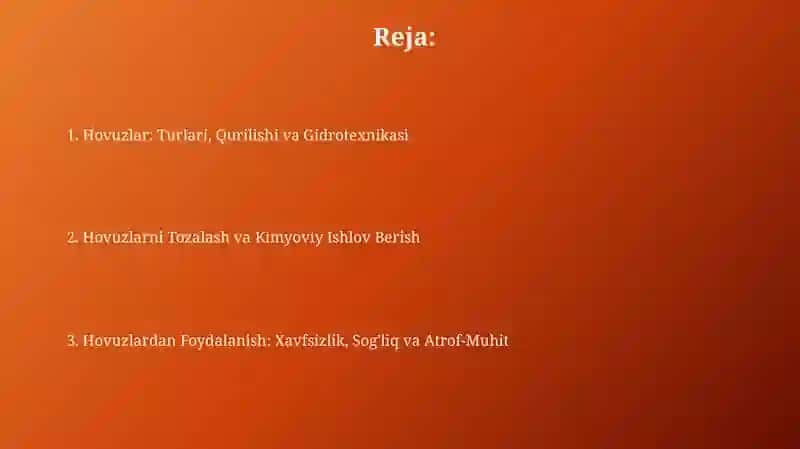 Reja:

1. Hovuzlar: Turlari, Qurilishi va Gidrotexnikasi

2. Hovuzlarni Tozalash va Kimyoviy Ishlov Berish

3. Hovuzlardan Foydalanish: Xavfsizlik, Sog'liq va Atrof-Muhit